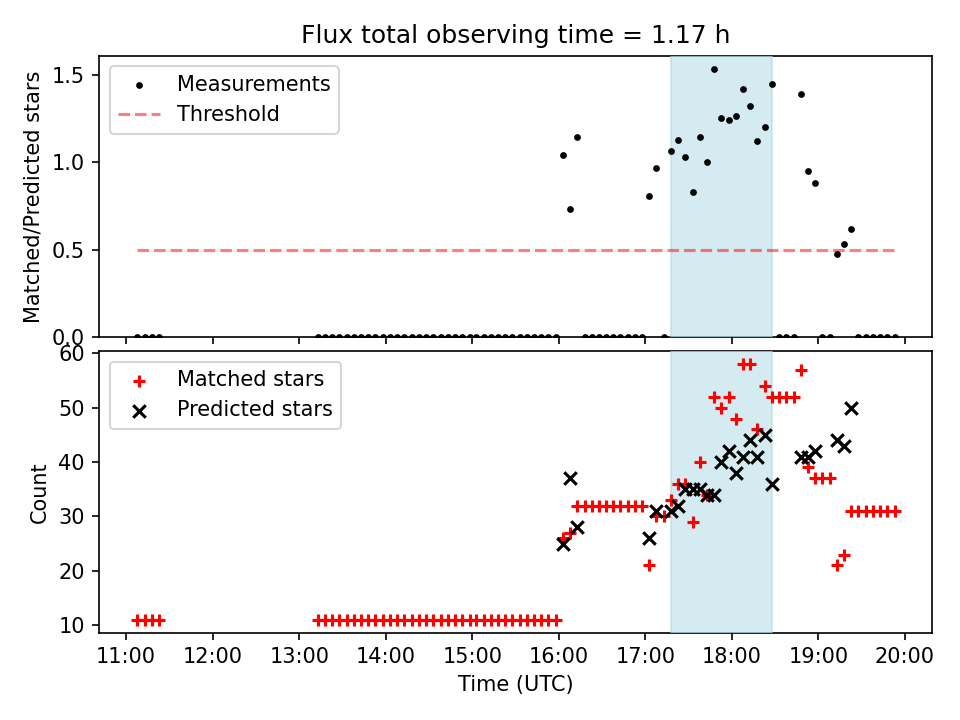 Flux total observing time = 1.17 h

Measurements
Threshold

Matched/Predicted stars

1.5
1.0
0.5
0.0

Matched stars
Predicted stars

Count

60
50
40
30
20
10

11:00 12:00 13:00 14:00 15:00 16:00 17:00 18:00 19:00 20:00

Time (UTC)